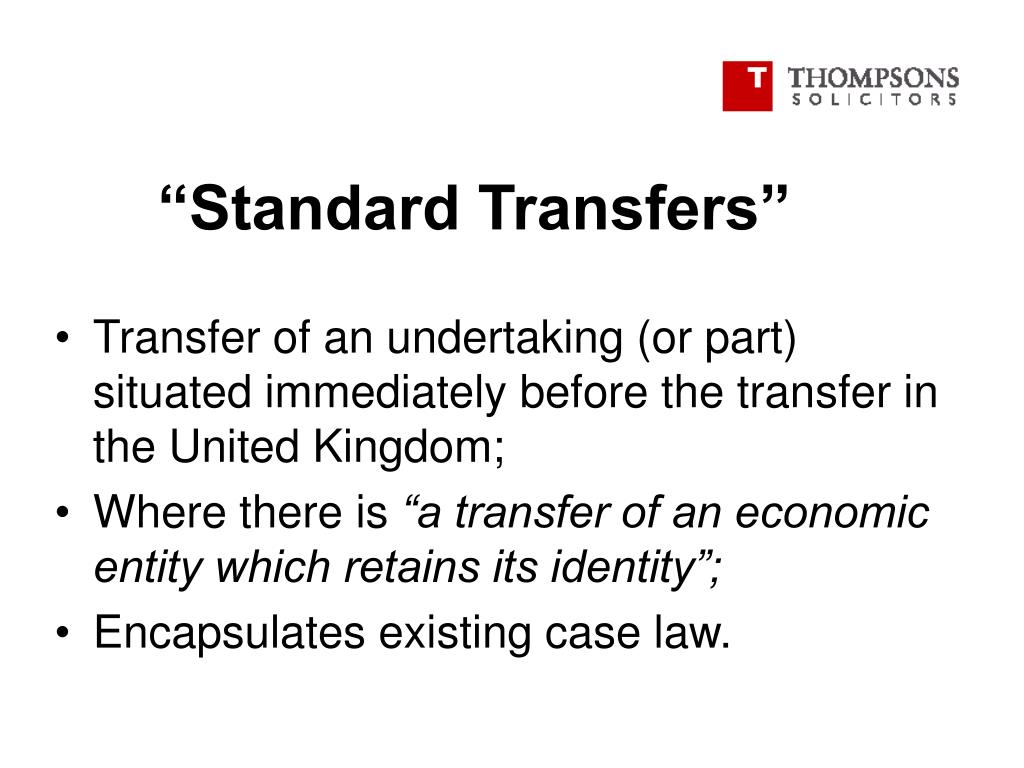 T THOMPSONS SOLICITORS

“Standard Transfers”

• Transfer of an undertaking (or part) situated immediately before the transfer in the United Kingdom;
• Where there is “a transfer of an economic entity which retains its identity”;
• Encapsulates existing case law.